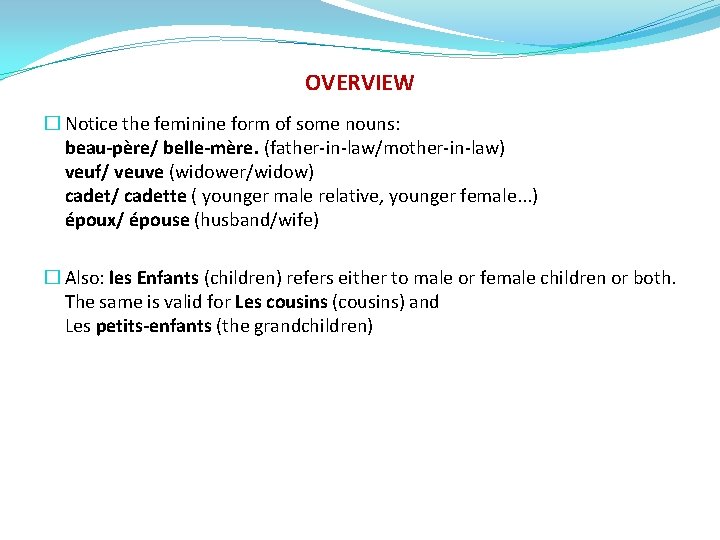 OVERVIEW

☐ Notice the feminine form of some nouns:
beau-père/ belle-mère. (father-in-law/mother-in-law)
veuf/ veuve (widower/widow)
cadet/ cadette ( younger male relative, younger female...)
époux/ épouse (husband/wife)

☐ Also: les Enfants (children) refers either to male or female children or both. The same is valid for Les cousins (cousins) and
Les petits-enfants (the grandchildren)